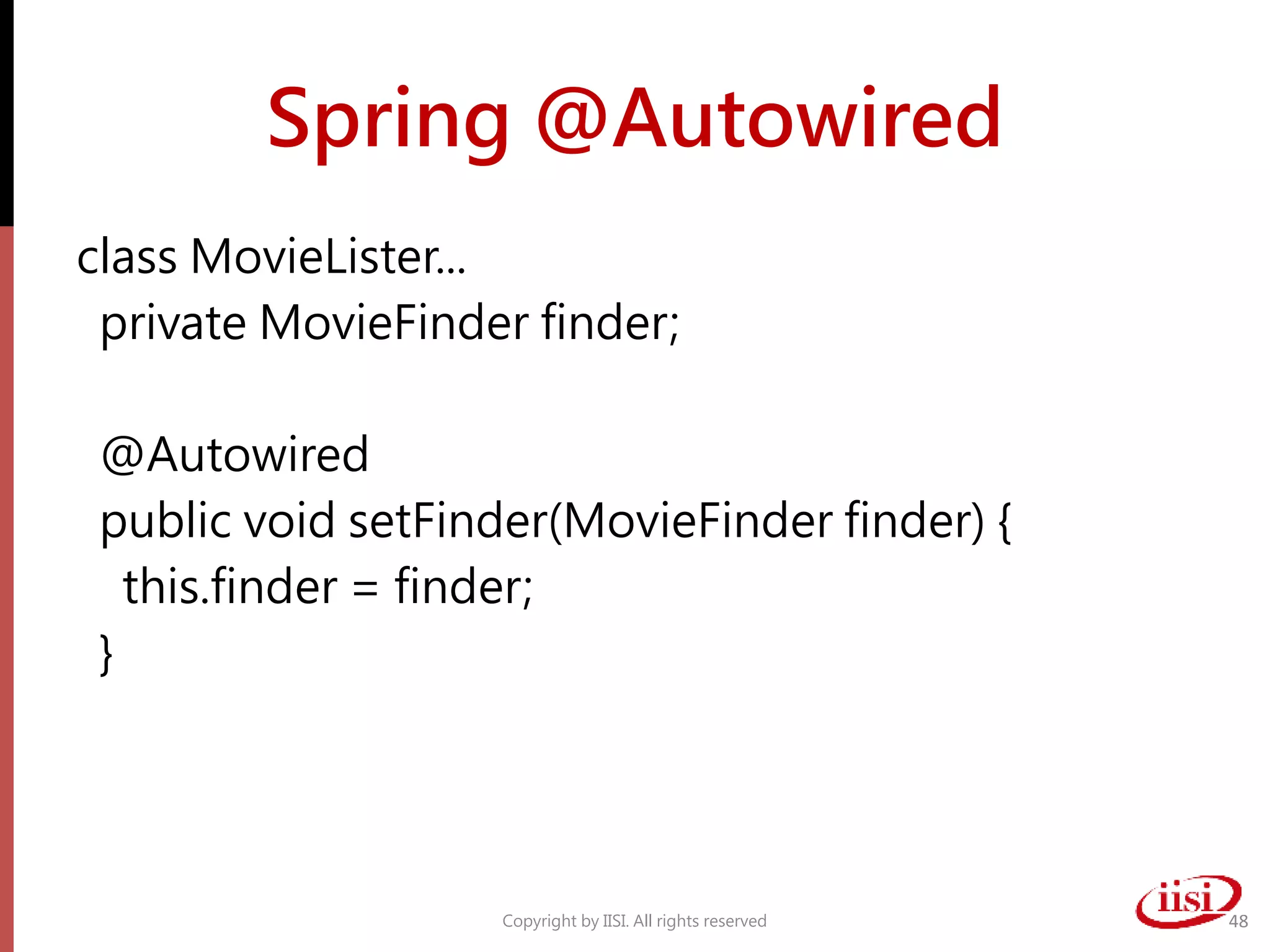 Spring @Autowired

class MovieLister...
private MovieFinder finder;

@Autowired
public void setFinder(MovieFinder finder) {
this.finder = finder;
}

Copyright by IISI. All rights reserved

iisi

48